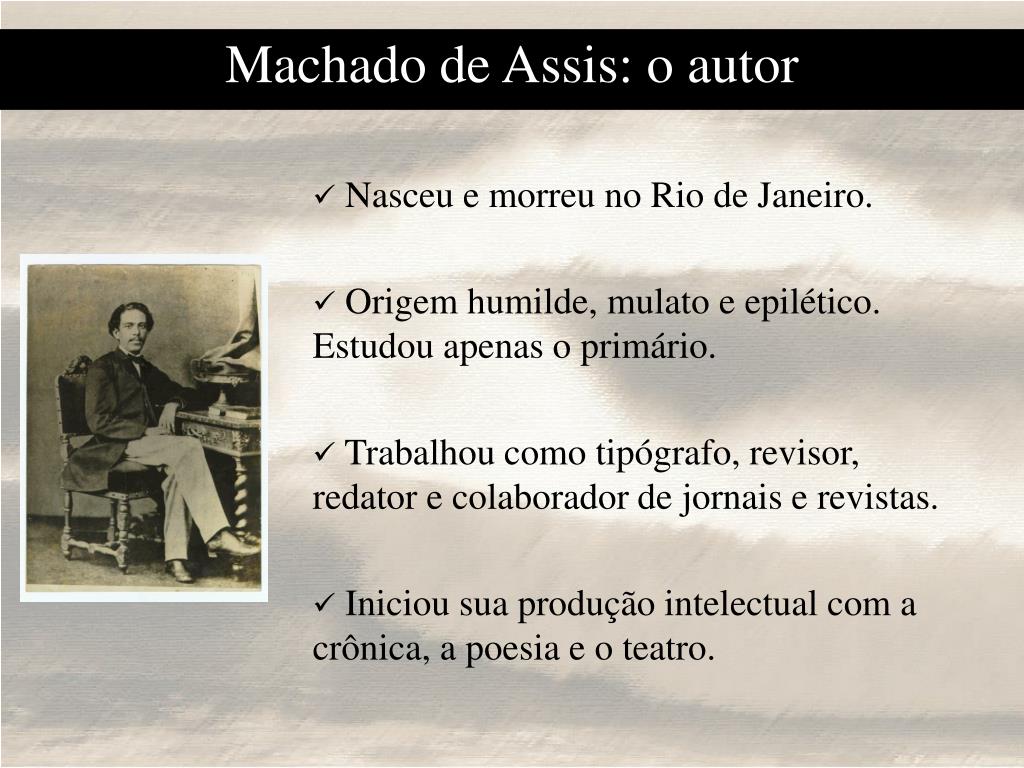 Machado de Assis: o autor

✓ Nasceu e morreu no Rio de Janeiro.

✓ Origem humilde, mulato e epilético. Estudou apenas o primário.

✓ Trabalhou como tipógrafo, revisor, redator e colaborador de jornais e revistas.

✓ Iniciou sua produção intelectual com a crônica, a poesia e o teatro.